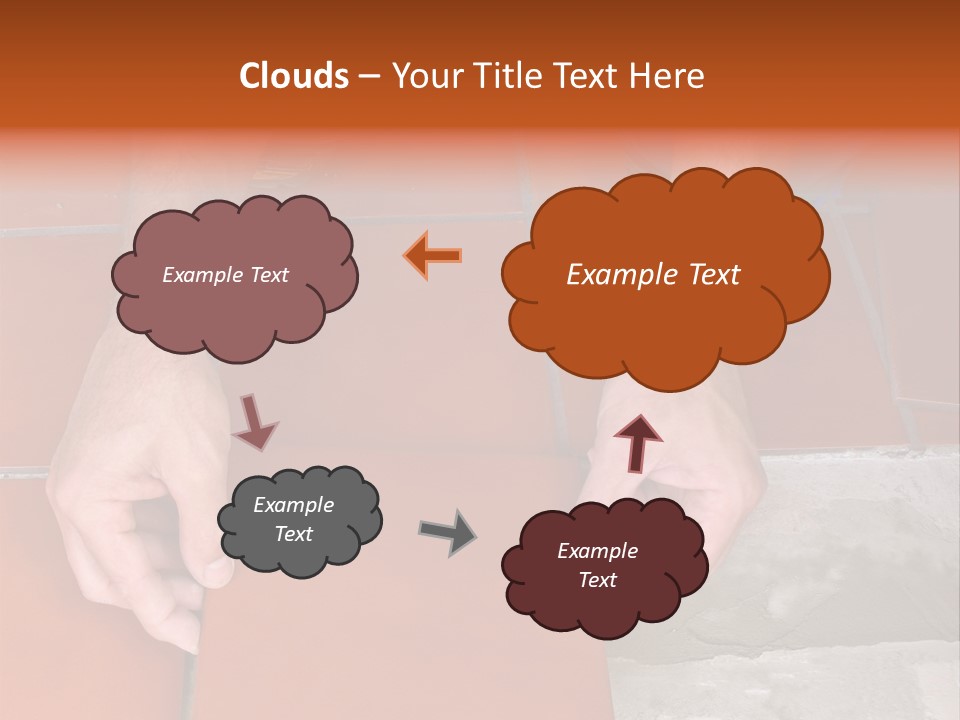 Clouds – Your Title Text Here

Example Text

Example Text

Example Text

Example Text